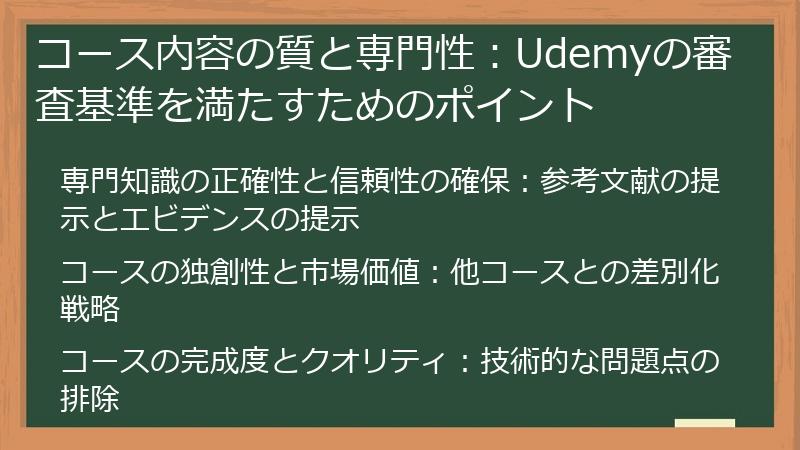 コース内容の質と専門性：Udemyの審査基準を満たすためのポイント

専門知識の正確性と信頼性の確保：参考文献の提示とエビデンスの提示

コースの独創性と市場価値：他コースとの差別化戦略

コースの完成度とクオリティ：技術的な問題点の排除